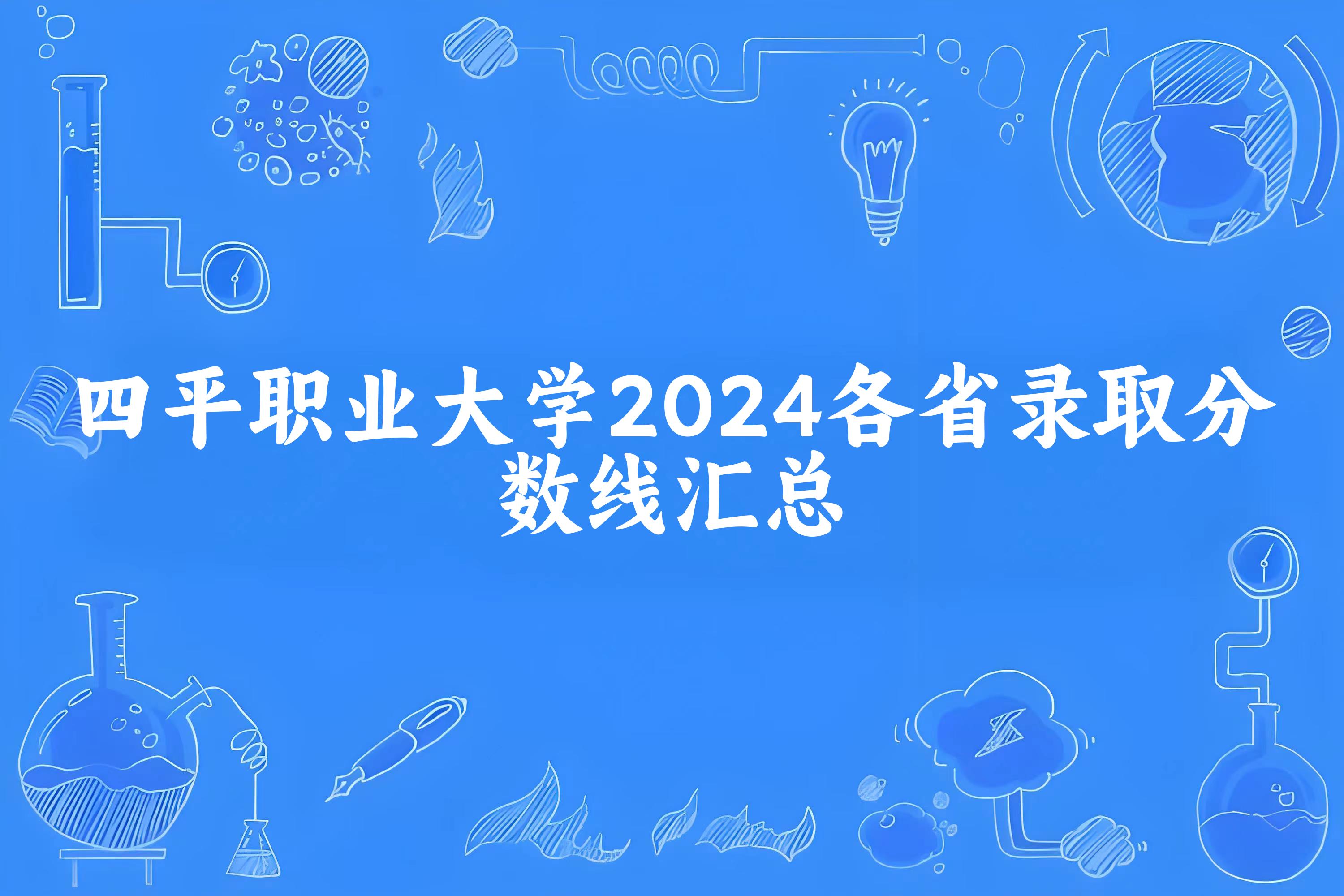 四平职业大学2024各省录取分数线汇总